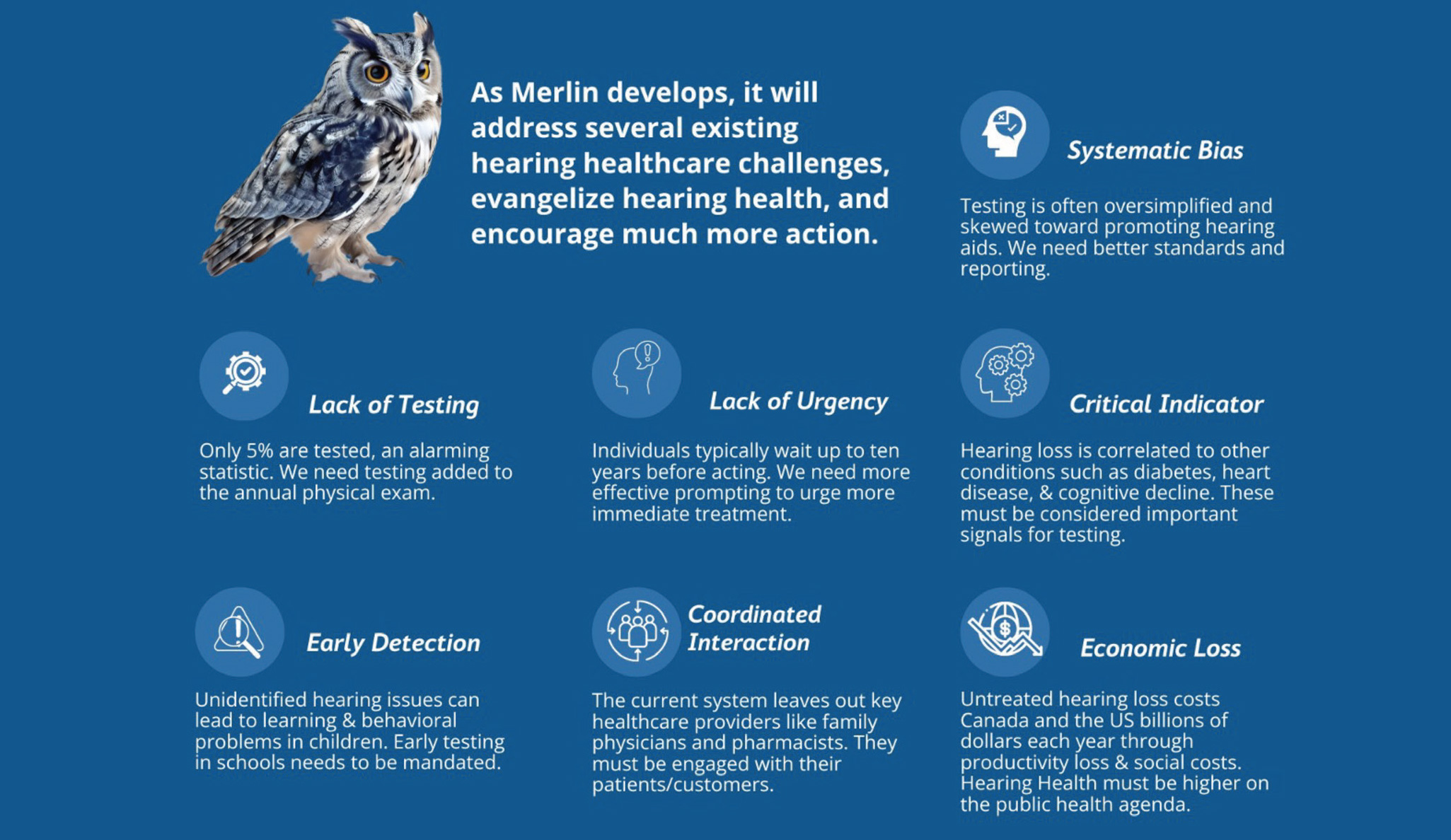 As Merlin develops, it will address several existing hearing healthcare challenges, evangelize hearing health, and encourage much more action.

Systematic Bias

Testing is often oversimplified and skewed toward promoting hearing aids. We need better standards and reporting.

Lack of Testing

Only 5% are tested, an alarming statistic. We need testing added to the annual physical exam.

Lack of Urgency

Individuals typically wait up to ten years before acting. We need more effective prompting to urge more immediate treatment.

Critical Indicator

Hearing loss is correlated to other conditions such as diabetes, heart disease, & cognitive decline. These must be considered important signals for testing.

Early Detection

Unidentified hearing issues can lead to learning & behavioral problems in children. Early testing in schools needs to be mandated.

Coordinated Interaction

The current system leaves out key healthcare providers like family physicians and pharmacists. They must be engaged with their patients/customers.

Economic Loss

Untreated hearing loss costs Canada and the US billions of dollars each year through productivity loss & social costs. Hearing Health must be higher on the public health agenda.